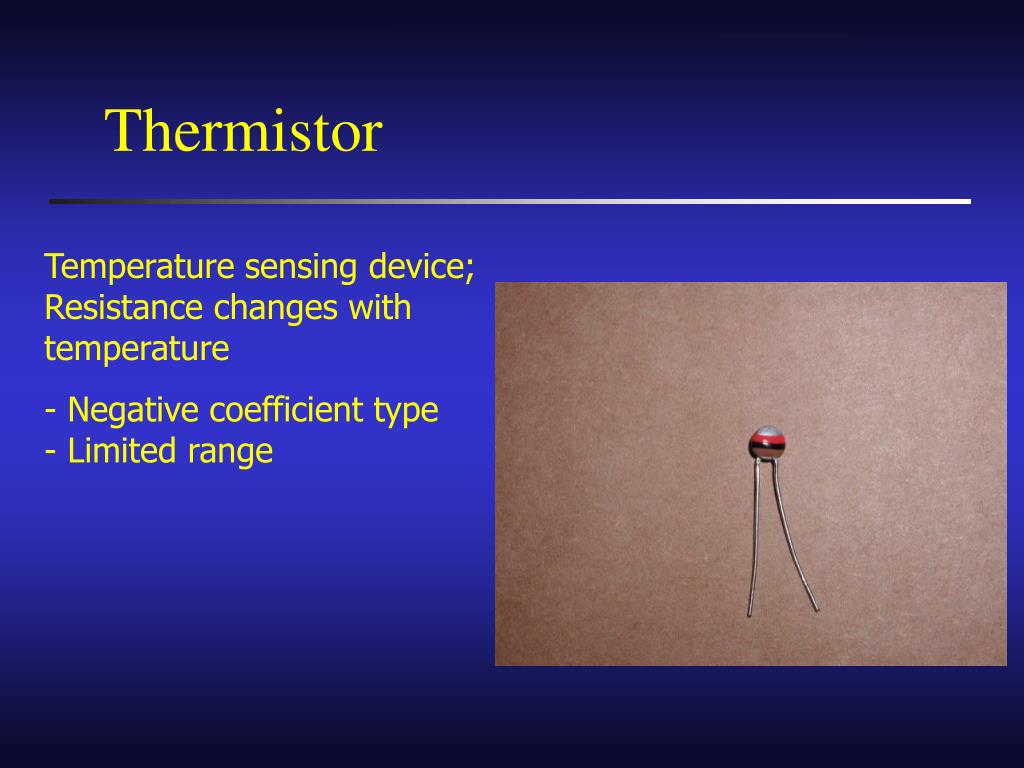 Thermistor

Temperature sensing device; Resistance changes with temperature

- Negative coefficient type
- Limited range